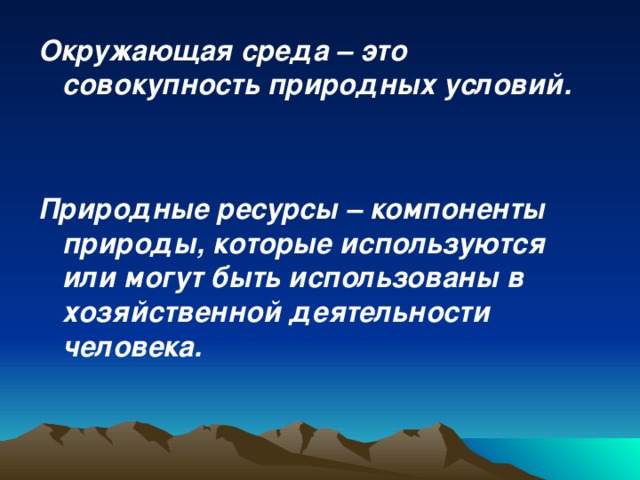 Окружающая среда – это совокупность природных условий.

Природные ресурсы – компоненты природы, которые используются или могут быть использованы в хозяйственной деятельности человека.